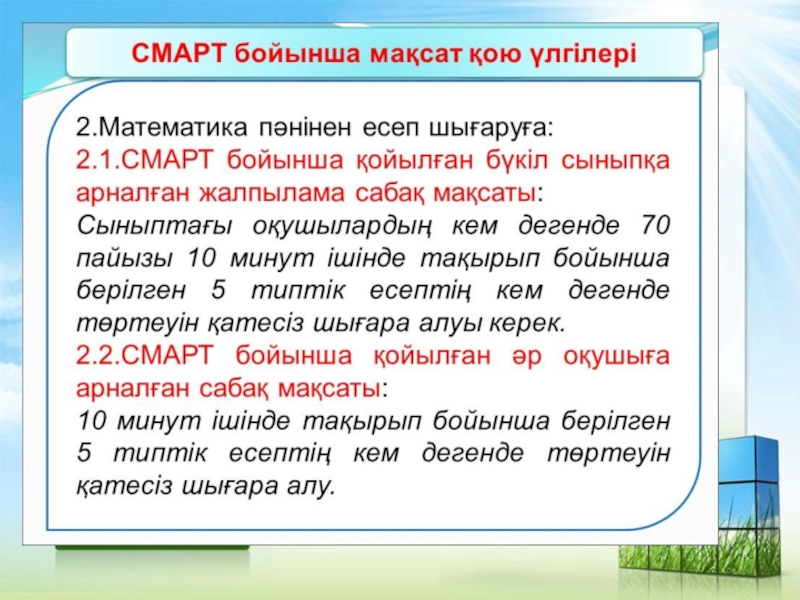 СМАРТ бойынша мақсат қою үлгілері

2.Математика пәнінен есеп шығаруға:
2.1.СМАРТ бойынша қойылған бүкіл сыныпқа арналған жалпылама сабақ мақсаты:
Сыныптағы оқушылардың кем дегенде 70 пайызы 10 минут ішінде тақырып бойынша берілген 5 типтік есептің кем дегенде төртеуін қатесіз шығара алуы керек.
2.2.СМАРТ бойынша қойылған әр оқушыға арналған сабақ мақсаты:
10 минут ішінде тақырып бойынша берілген 5 типтік есептің кем дегенде төртеуін қатесіз шығара алу.